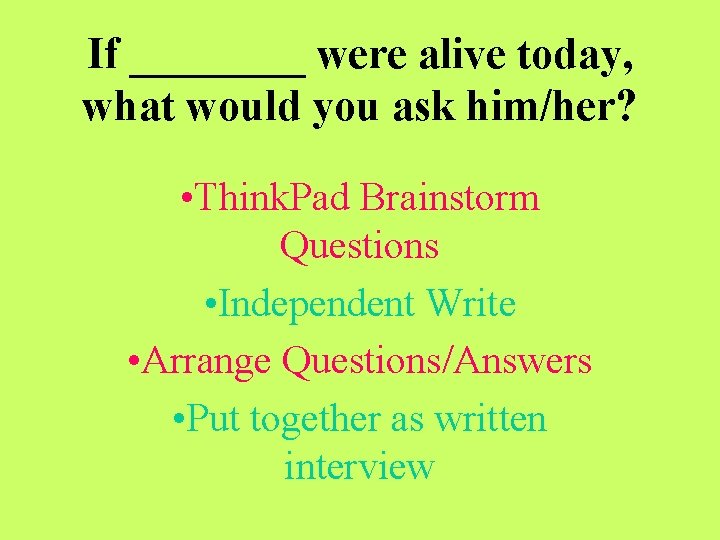 If ________ were alive today, what would you ask him/her?

•ThinkPad Brainstorm Questions

•Independent Write

•Arrange Questions/Answers

•Put together as written interview